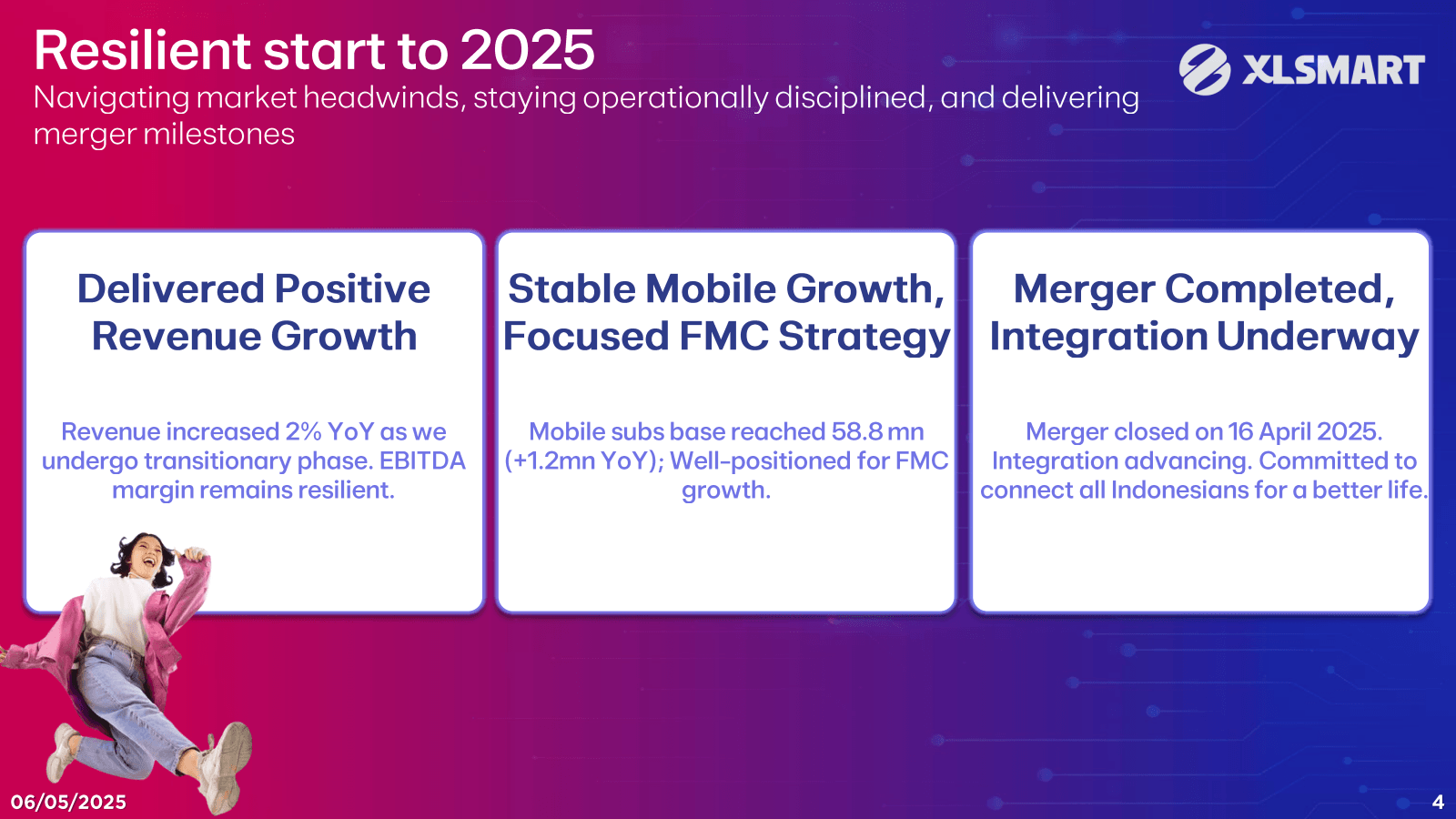 Resilient start to 2025

Navigating market headwinds, staying operationally disciplined, and delivering merger milestones

XLSMART

Delivered Positive Revenue Growth

Revenue increased 2% YoY as we undergo transitionary phase. EBITDA margin remains resilient.

Stable Mobile Growth, Focused FMC Strategy

Mobile subs base reached 58.8 mn (+1.2mn YoY); Well-positioned for FMC growth.

Merger Completed, Integration Underway

Merger closed on 16 April 2025. Integration advancing. Committed to connect all Indonesians for a better life.

06/05/2025

4